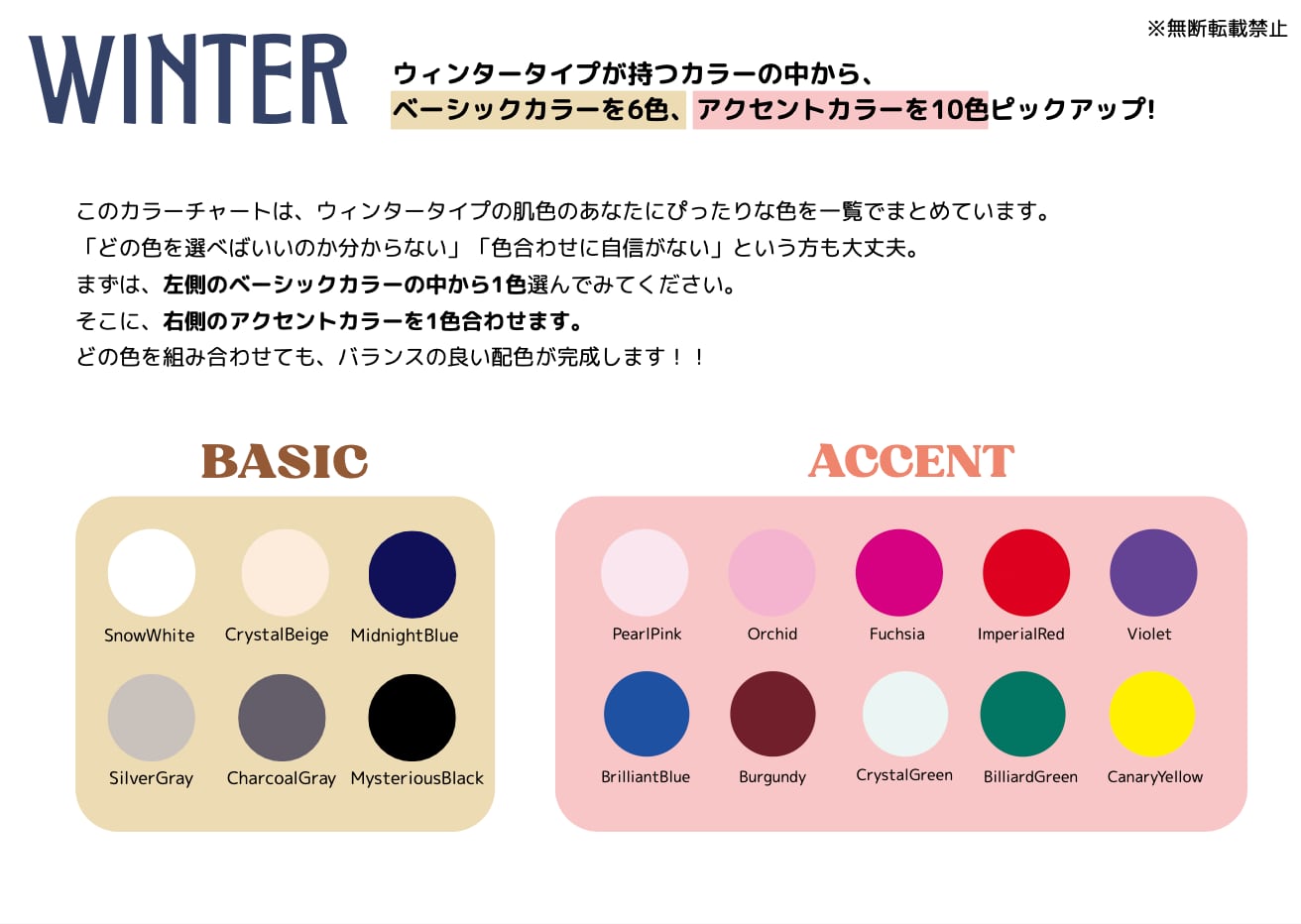 ※無断転載禁止

WINTER

ウィンタータイプが持つカラーの中から、
ベーシックカラーを6色、アクセントカラーを10色ピックアップ!

このカラーチャートは、ウィンタータイプの肌色のあなたにぴったりな色を一覧でまとめています。
「どの色を選べばいいのか分からない」「色合わせに自信がない」という方も大丈夫。
まずは、左側のベーシックカラーの中から1色選んでみてください。
そこに、右側のアクセントカラーを1色合わせます。
どの色を組み合わせても、バランスの良い配色が完成します!!

BASIC

SnowWhite
CrystalBeige
MidnightBlue
SilverGray
CharcoalGray
MysteriousBlack

ACCENT

PearlPink
Orchid
Fuchsia
ImperialRed
Violet
BrilliantBlue
Burgundy
CrystalGreen
BilliardGreen
CanaryYellow